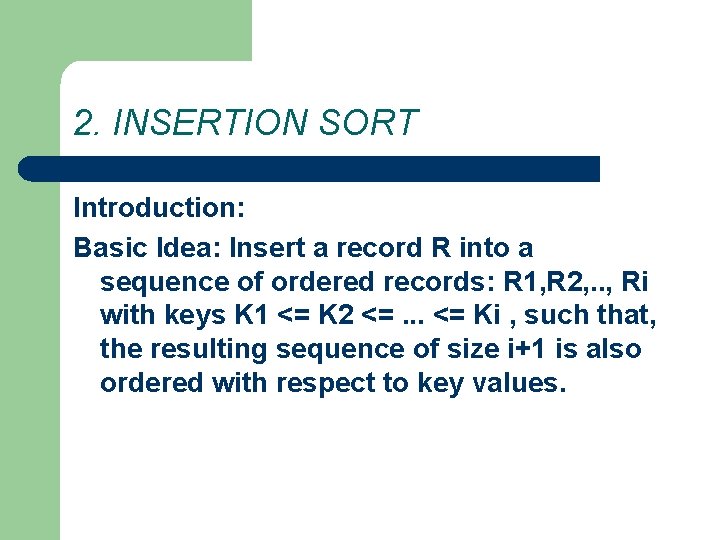 2. INSERTION SORT

Introduction:

Basic Idea: Insert a record R into a sequence of ordered records: R1,R2,.., Ri with keys K1 <= K2 <= ... <= Ki , such that, the resulting sequence of size i+1 is also ordered with respect to key values.